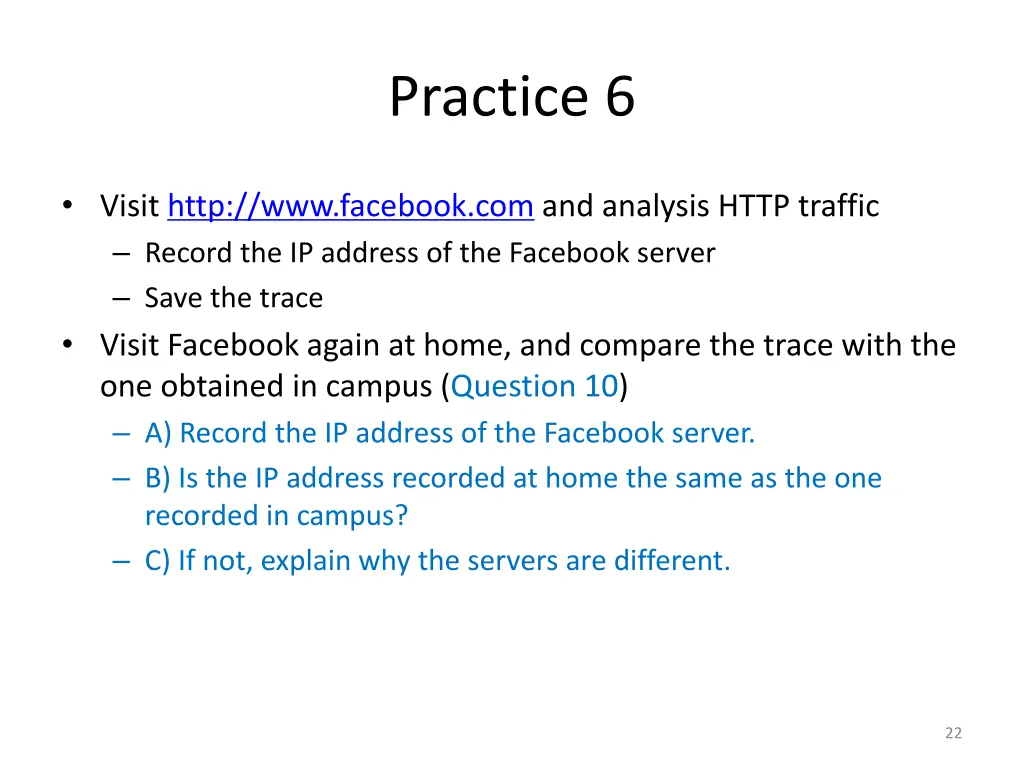 Practice 6

• Visit http://www.facebook.com and analysis HTTP traffic
– Record the IP address of the Facebook server
– Save the trace

• Visit Facebook again at home, and compare the trace with the one obtained in campus (Question 10)
– A) Record the IP address of the Facebook server.
– B) Is the IP address recorded at home the same as the one recorded in campus?
– C) If not, explain why the servers are different.

22